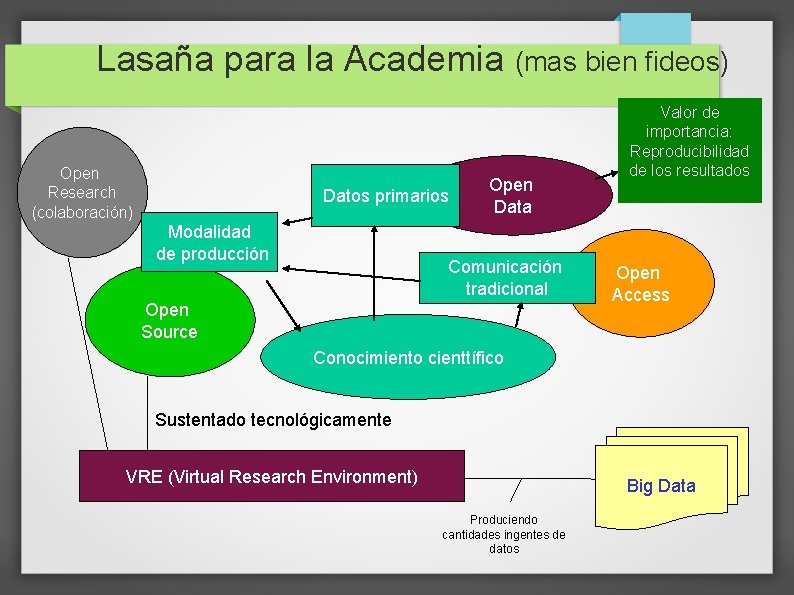 Lasaña para la Academia (mas bien fideos)

Valor de importancia: Reproducibilidad de los resultados

Open Research (colaboración)

Datos primarios

Open Data

Modalidad de producción

Comunicación tradicional

Open Access

Open Source

Conocimiento cienttífico

Sustentado tecnológicamente

VRE (Virtual Research Environment)

Big Data

Produciendo cantidades ingentes de datos